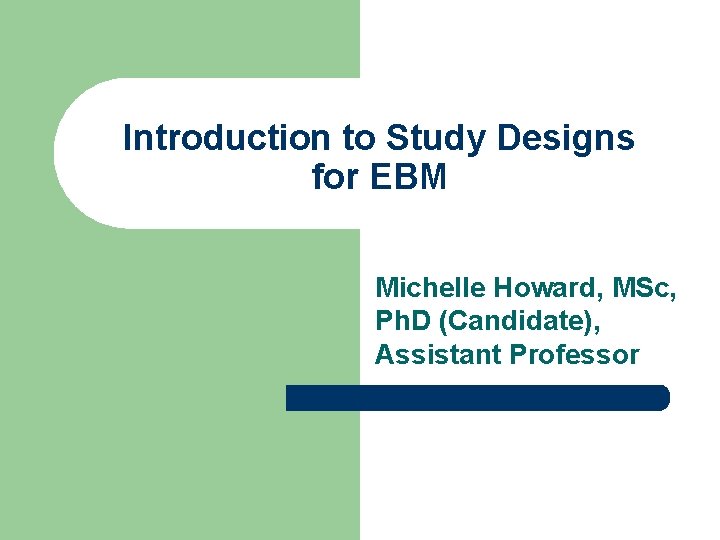 Introduction to Study Designs for EBM

Michelle Howard, MSc, PhD (Candidate), Assistant Professor